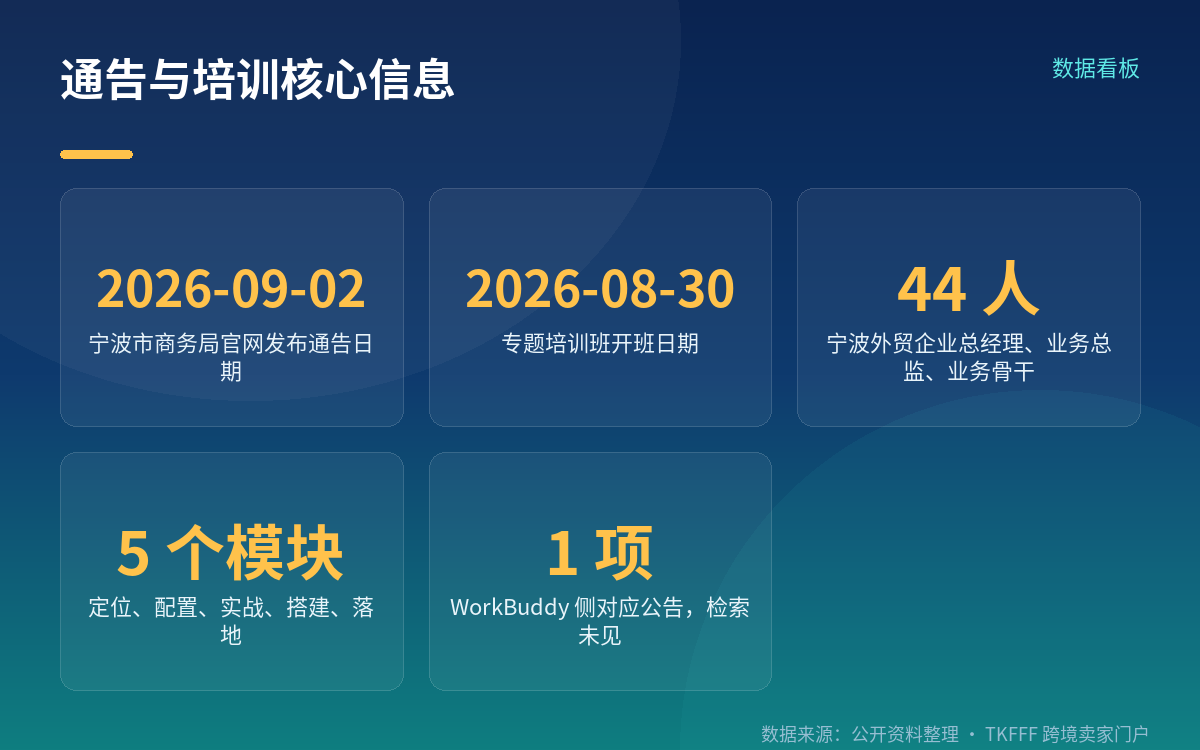 通告与培训核心信息

数据看板

2026-09-02
宁波市商务局官网发布通告日期

2026-08-30
专题培训班开班日期

44人
宁波外贸企业总经理、业务总监、业务骨干

5个模块
定位、配置、实战、搭建、落地

1项
WorkBuddy侧对应公告，检索未见

数据来源：公开资料整理 · TKFFF跨境卖家门户